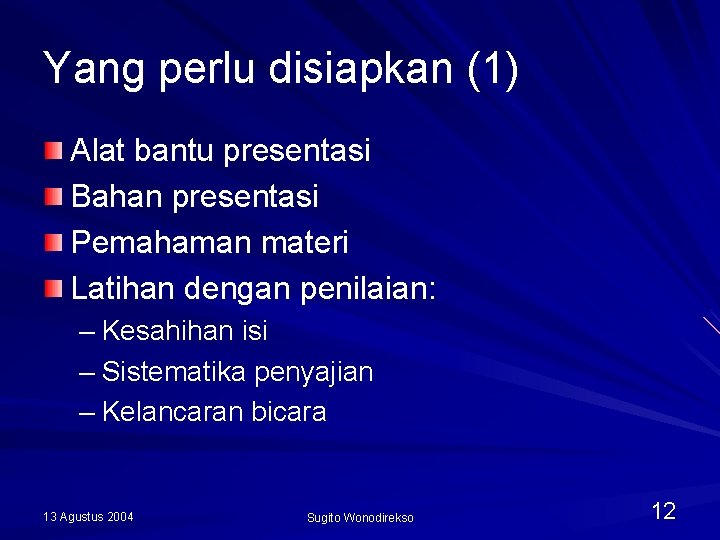 Yang perlu disiapkan (1)

Alat bantu presentasi
Bahan presentasi
Pemahaman materi
Latihan dengan penilaian:
– Kesahihan isi
– Sistematika penyajian
– Kelancaran bicara

13 Agustus 2004
Sugito Wonodirekso
12